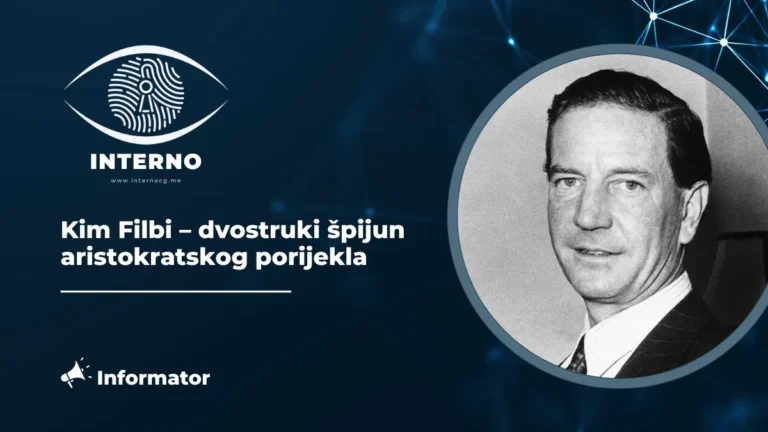 INTERNO

www.internocg.me

Kim Filbi – dvostruki špijun aristokratskog porijekla

Informator